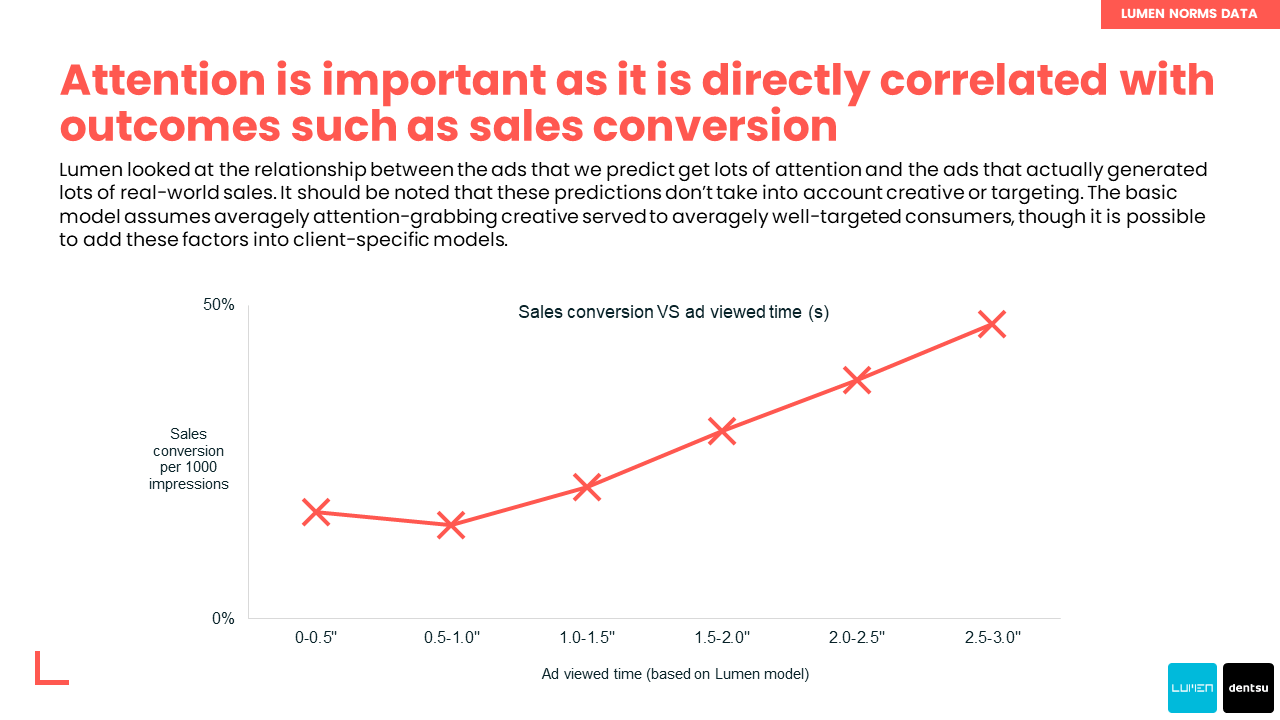 LUMEN NORMS DATA

Attention is important as it is directly correlated with outcomes such as sales conversion

Lumen looked at the relationship between the ads that we predict get lots of attention and the ads that actually generated lots of real-world sales. It should be noted that these predictions don't take into account creative or targeting. The basic model assumes averagely attention-grabbing creative served to averagely well-targeted consumers, though it is possible to add these factors into client-specific models.

Sales conversion VS ad viewed time (s)

50%

Sales conversion per 1000 impressions

0%

0-0.5"
0.5-1.0"
1.0-1.5"
1.5-2.0"
2.0-2.5"
2.5-3.0"

Ad viewed time (based on Lumen model)

LUMEN

dentsu